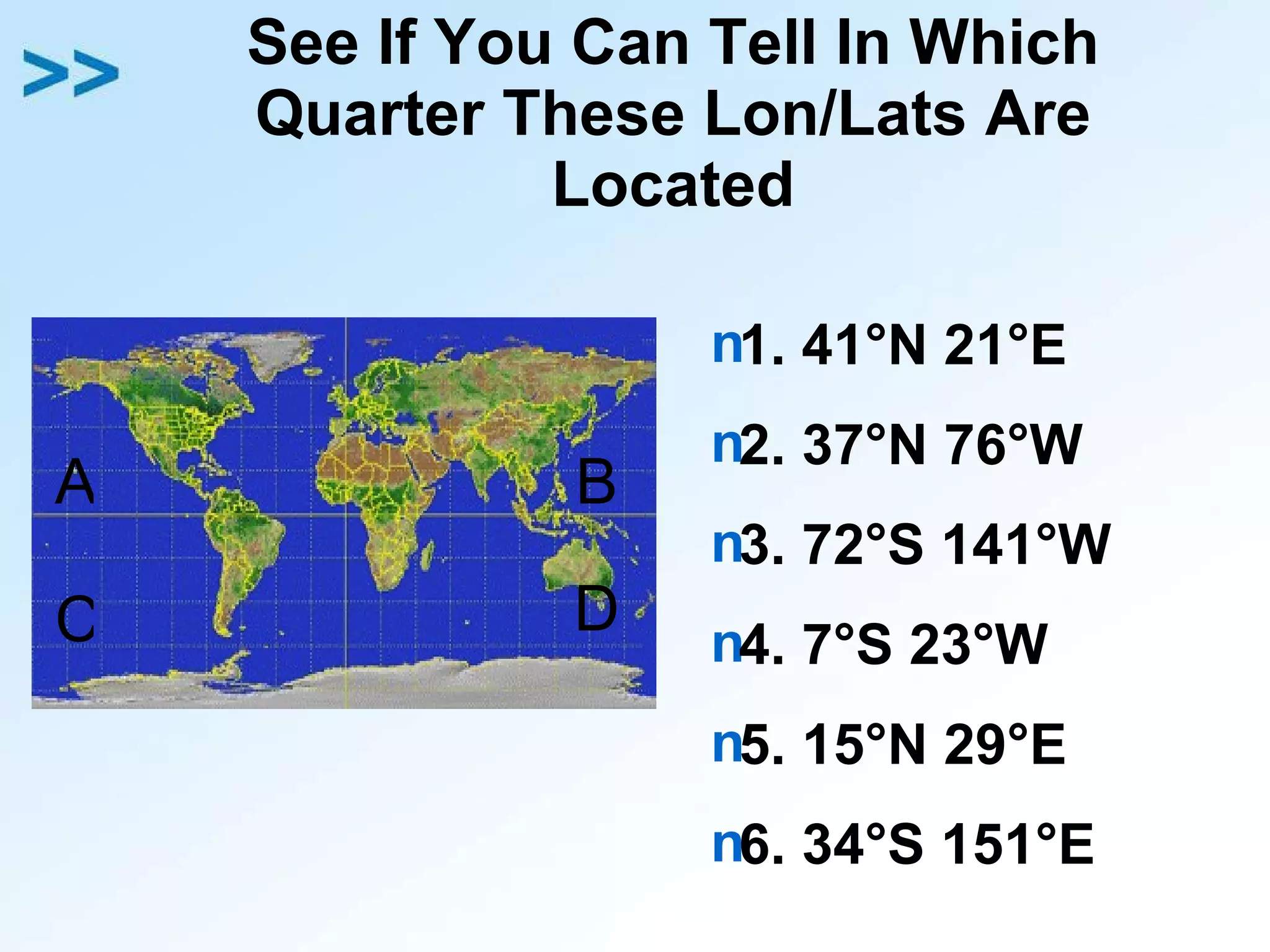 >>

See If You Can Tell In Which Quarter These Lon/Lats Are Located

A

B

C

D

n1. 41°N 21°E

n2. 37°N 76°W

n3. 72°S 141°W

n4. 7°S 23°W

n5. 15°N 29°E

n6. 34°S 151°E